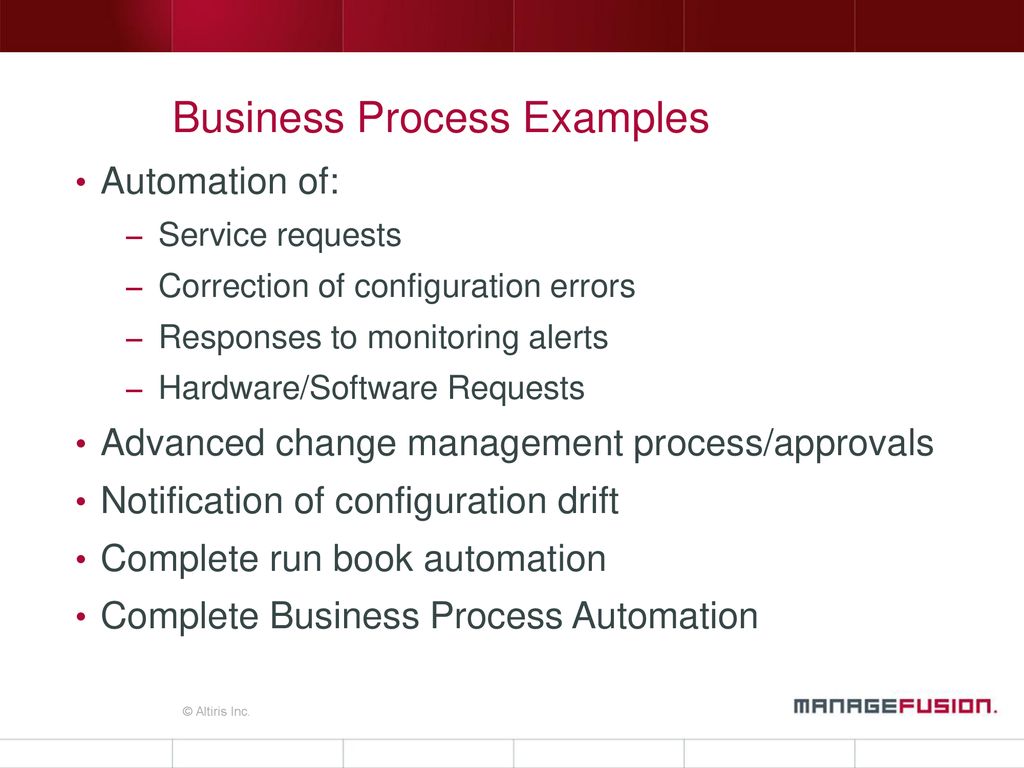 Business Process Examples

• Automation of:
– Service requests
– Correction of configuration errors
– Responses to monitoring alerts
– Hardware/Software Requests
• Advanced change management process/approvals
• Notification of configuration drift
• Complete run book automation
• Complete Business Process Automation

© Altiris Inc.

MANAGEFUSION.